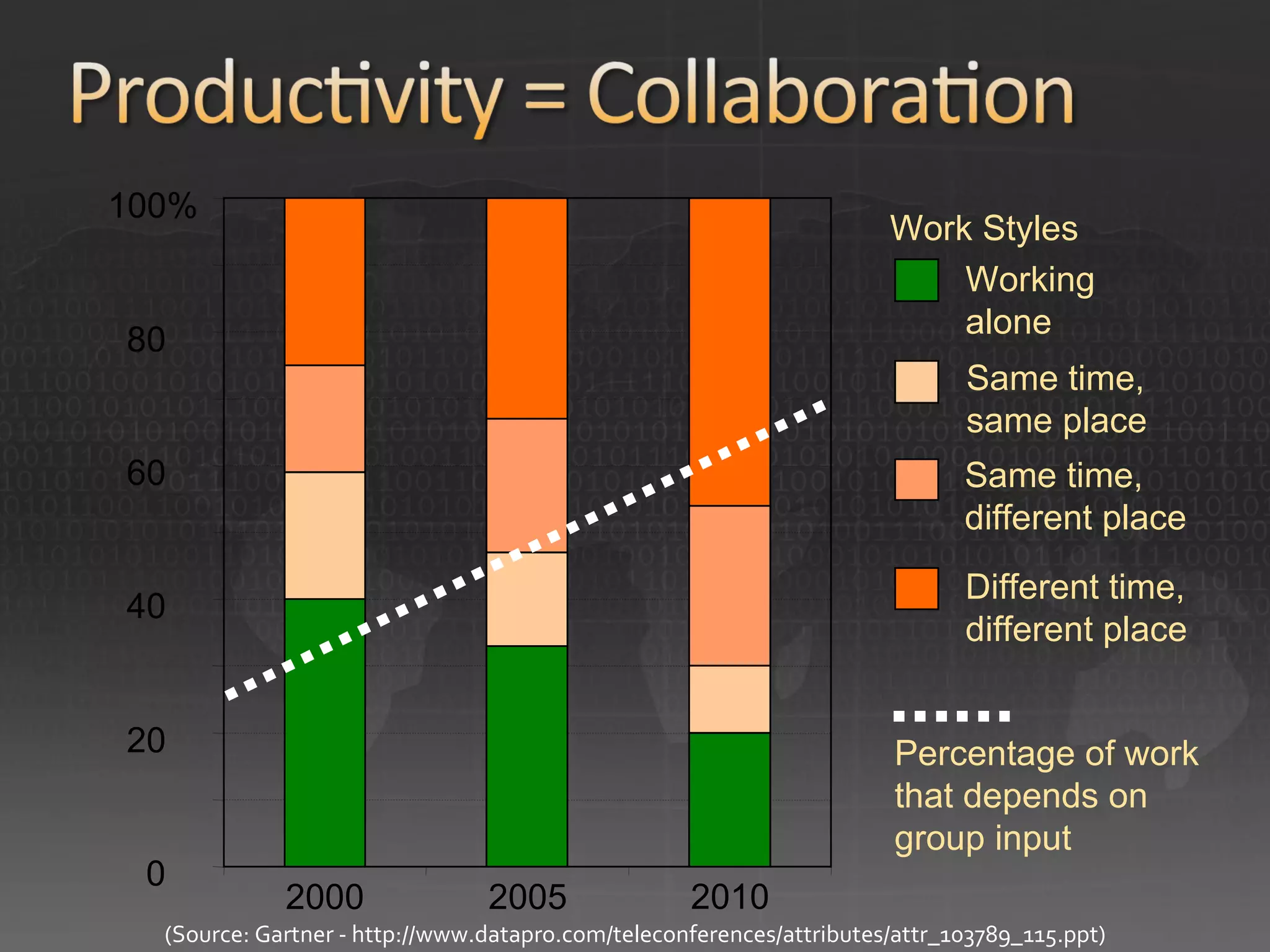 Productivity = Collaboration

100%
80
60
40
20
0

2000
2005
2010

Work Styles

Working alone

Same time, same place

Same time, different place

Different time, different place

Percentage of work that depends on group input

(Source: Gartner - http://www.datapro.com/teleconferences/attributes/attr_103789_115.ppt)